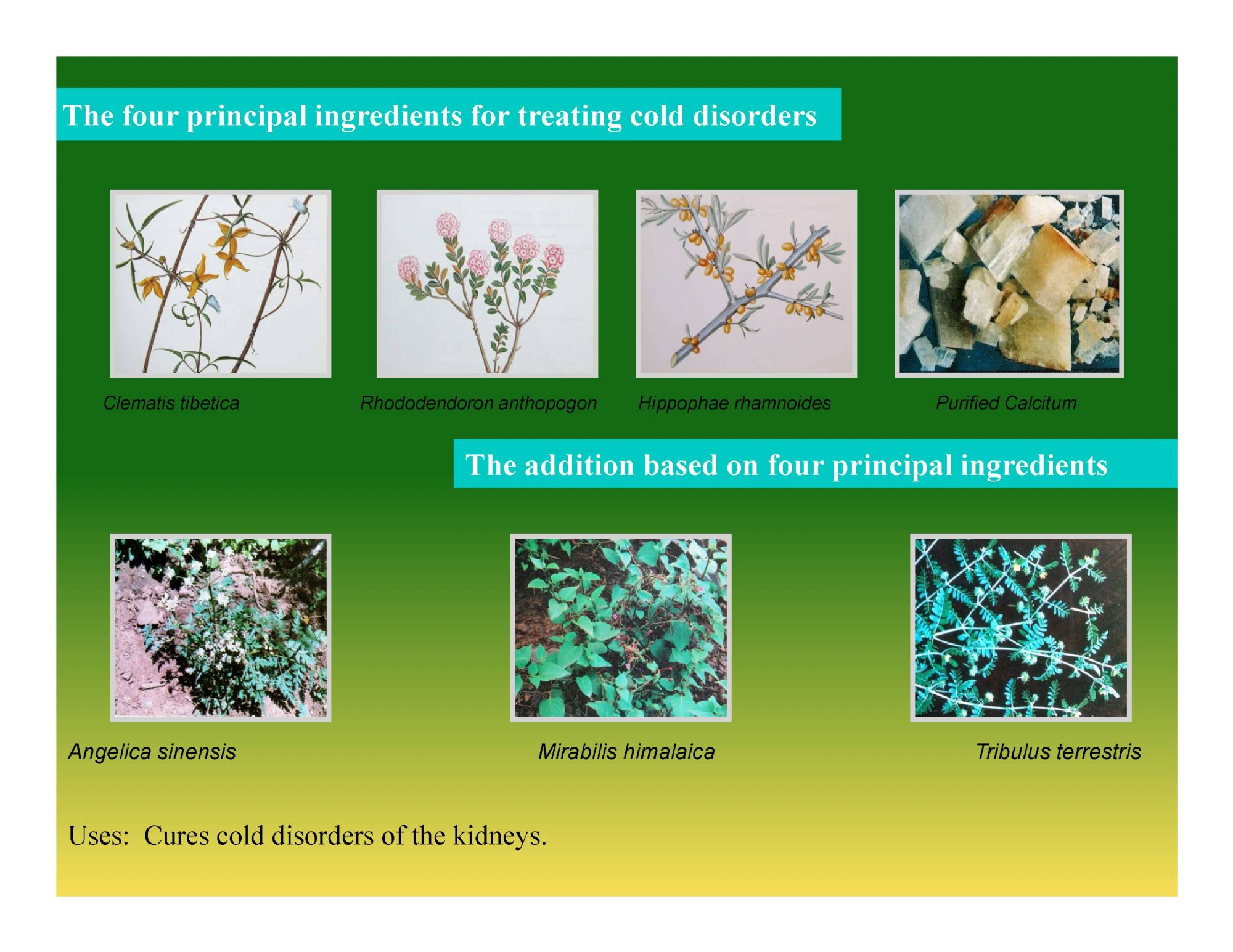 The four principal ingredients for treating cold disorders

Clematis tibetica

Rhododendoron anthopogon

Hippophae rhamnoides

Purified Calcitum

The addition based on four principal ingredients

Angelica sinensis

Mirabilis himalaica

Tribulus terrestris

Uses: Cures cold disorders of the kidneys.